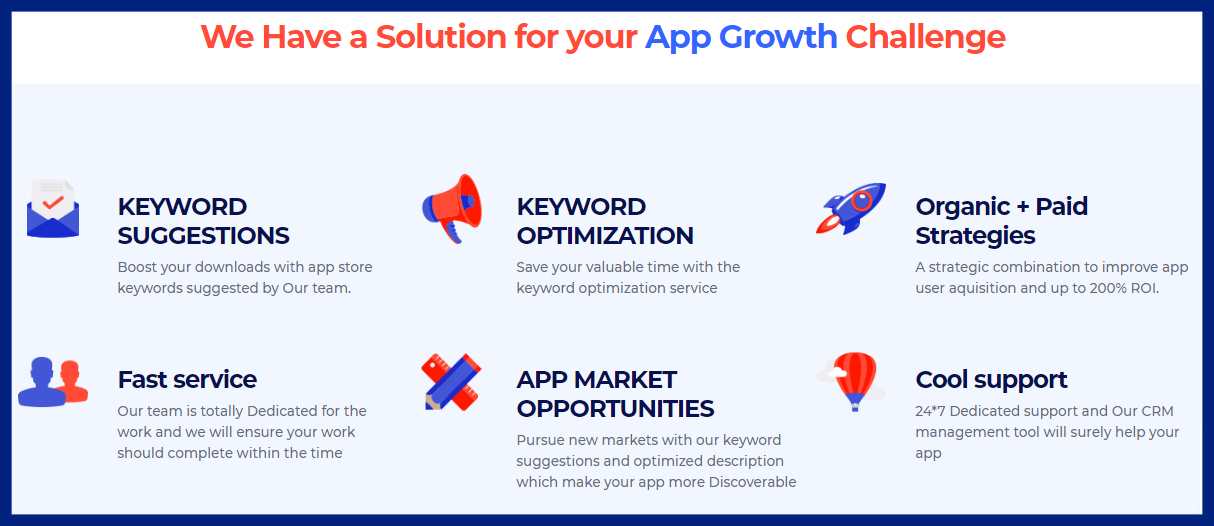 We Have a Solution for your App Growth Challenge

KEYWORD SUGGESTIONS
Boost your downloads with app store keywords suggested by Our team.

KEYWORD OPTIMIZATION
Save your valuable time with the keyword optimization service

Organic + Paid Strategies
A strategic combination to improve app user aquisition and up to 200% ROI.

Fast service
Our team is totally Dedicated for the work and we will ensure your work should complete within the time

APP MARKET OPPORTUNITIES
Pursue new markets with our keyword suggestions and optimized description which make your app more Discoverable

Cool support
24*7 Dedicated support and Our CRM management tool will surely help your app